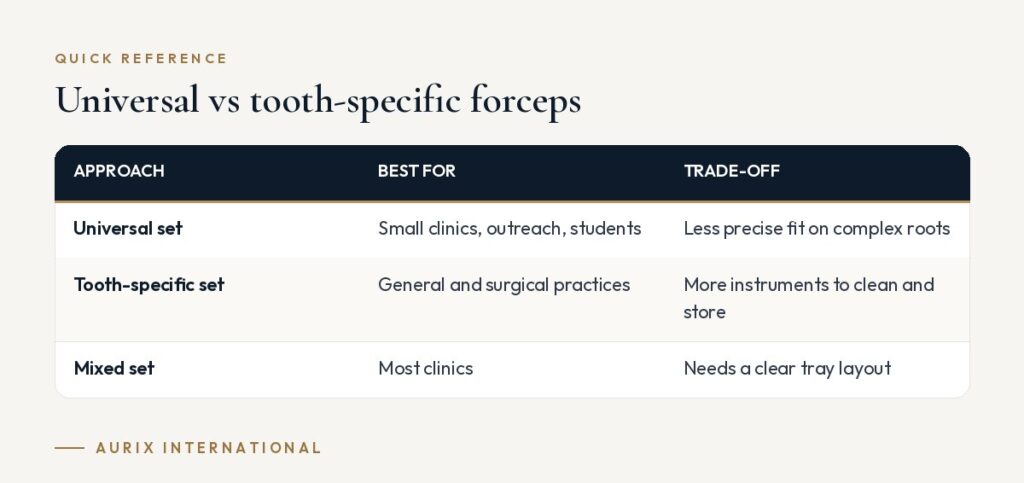 QUICK REFERENCE

Universal vs tooth-specific forceps

| APPROACH | BEST FOR | TRADE-OFF |
|---|---|---|
| Universal set | Small clinics, outreach, students | Less precise fit on complex roots |
| Tooth-specific set | General and surgical practices | More instruments to clean and store |
| Mixed set | Most clinics | Needs a clear tray layout |

AURIX INTERNATIONAL